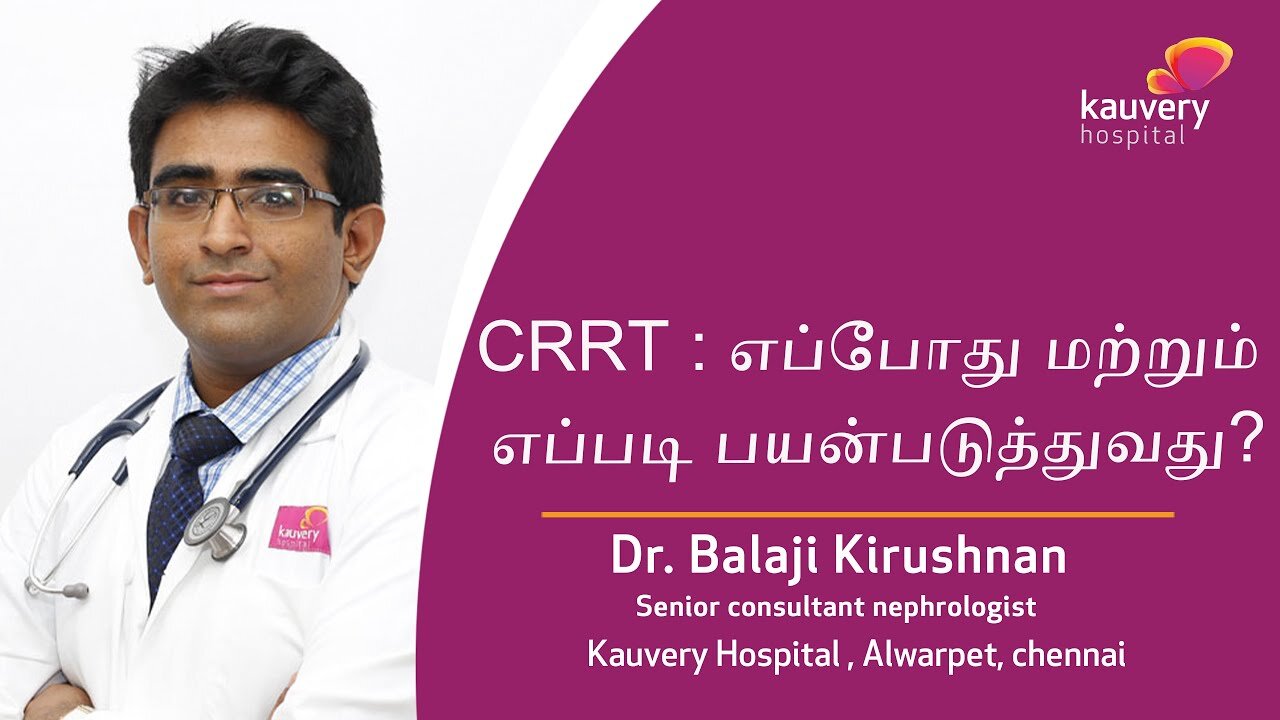 kauvery hospital

CRRT : எப்போது மற்றும் எப்படி பயன்படுத்துவது?

Dr. Balaji Kirushnan
Senior consultant nephrologist
Kauvery Hospital , Alwarpet, chennai

kauvery hospital